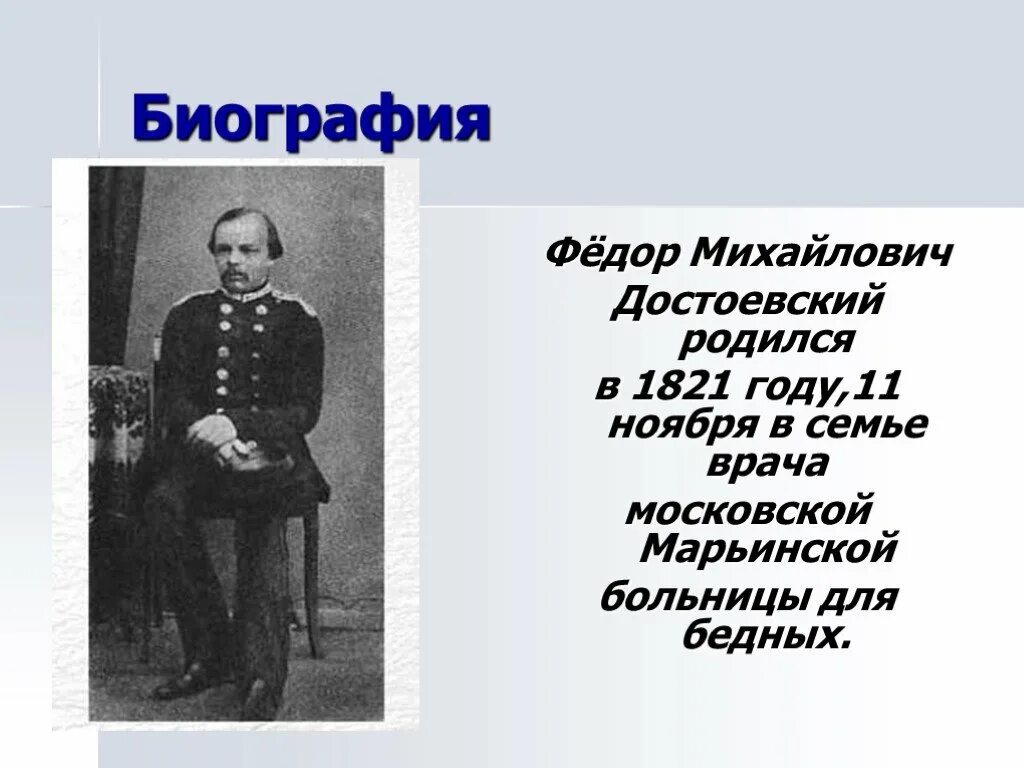 Биография

Фёдор Михайлович Достоевский родился в 1821 году,11 ноября в семье врача московской Марьинской больницы для бедных.